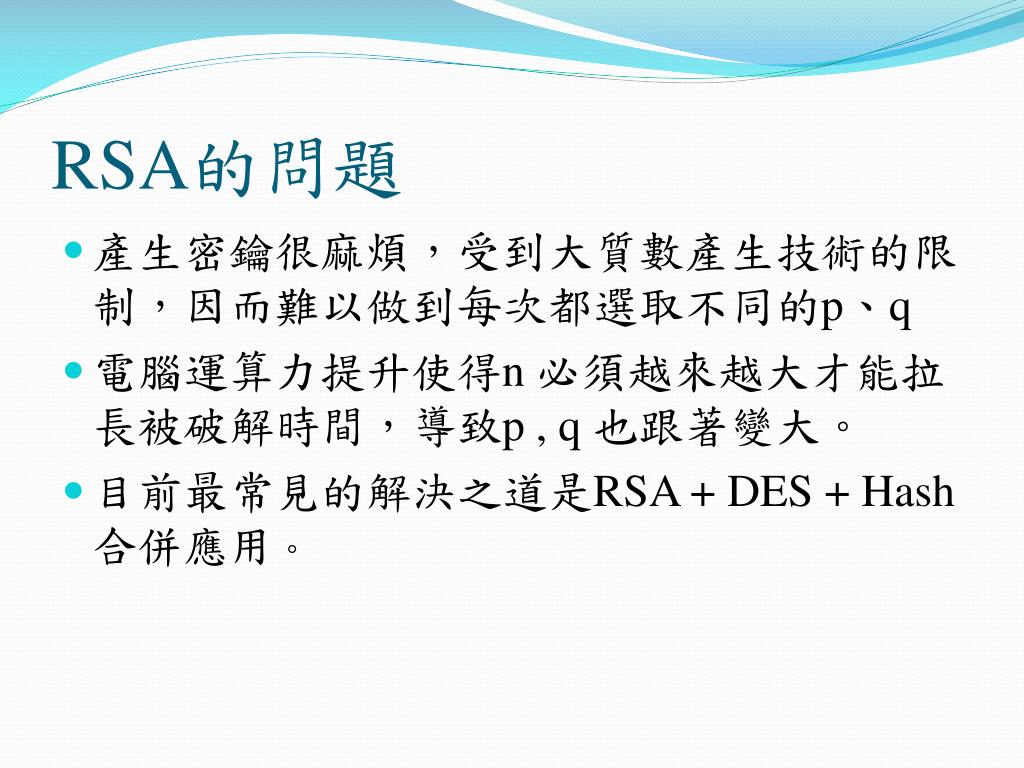 RSA的問題

產生密鑰很麻煩，受到大質數產生技術的限制，因而難以做到每次都選取不同的p、q

電腦運算力提升使得n 必須越來越大才能拉長被破解時間，導致p , q 也跟著變大。

目前最常見的解決之道是RSA + DES + Hash 合併應用。